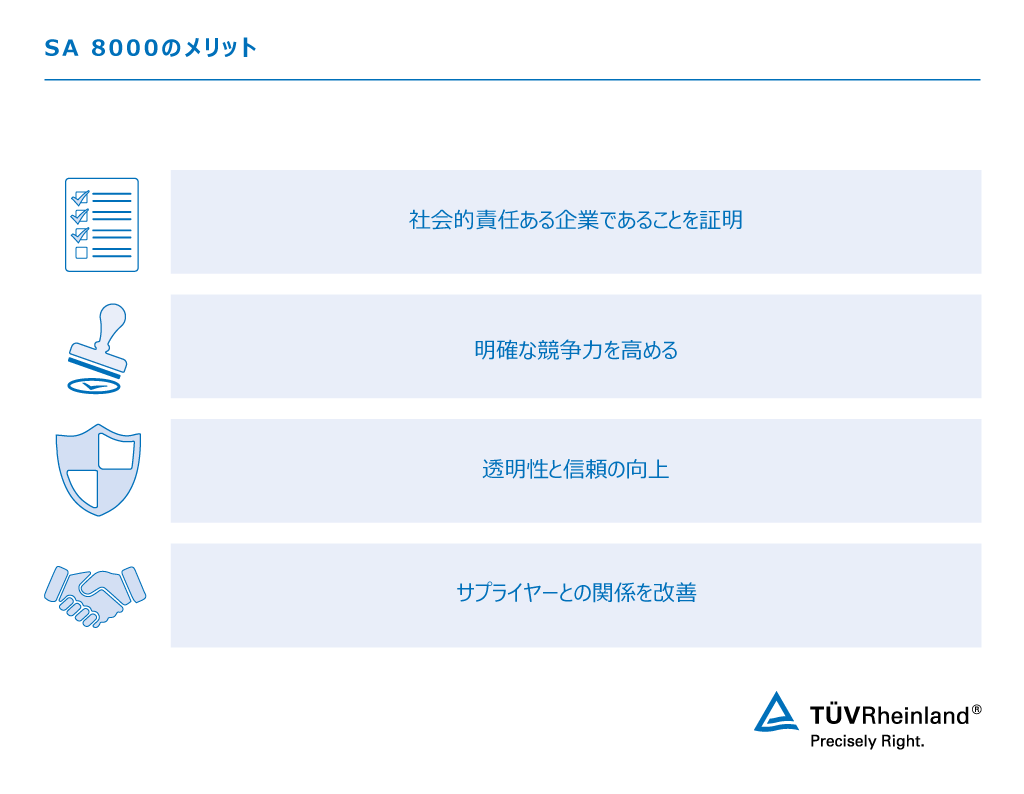 SA 8000のメリット

社会的責任ある企業であることを証明

明確な競争力を高める

透明性と信頼の向上

サプライヤーとの関係を改善

TÜVRheinland®
Precisely Right.